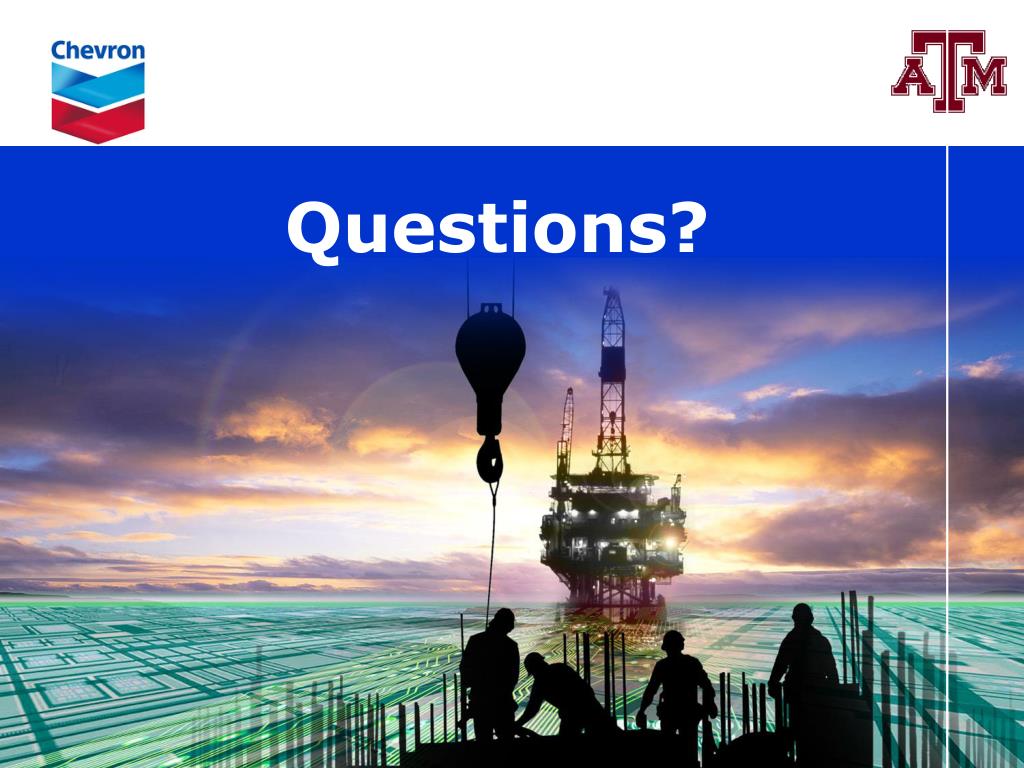 Chevron

ATM

Questions?